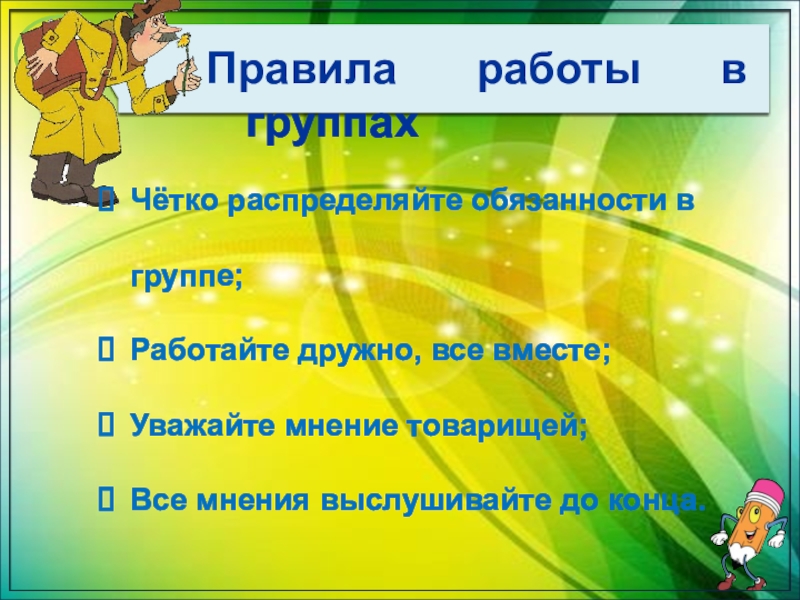 Правила работы в группах

 Чётко распределяйте обязанности в группе;

 Работайте дружно, все вместе;

 Уважайте мнение товарищей;

 Все мнения выслушивайте до конца.